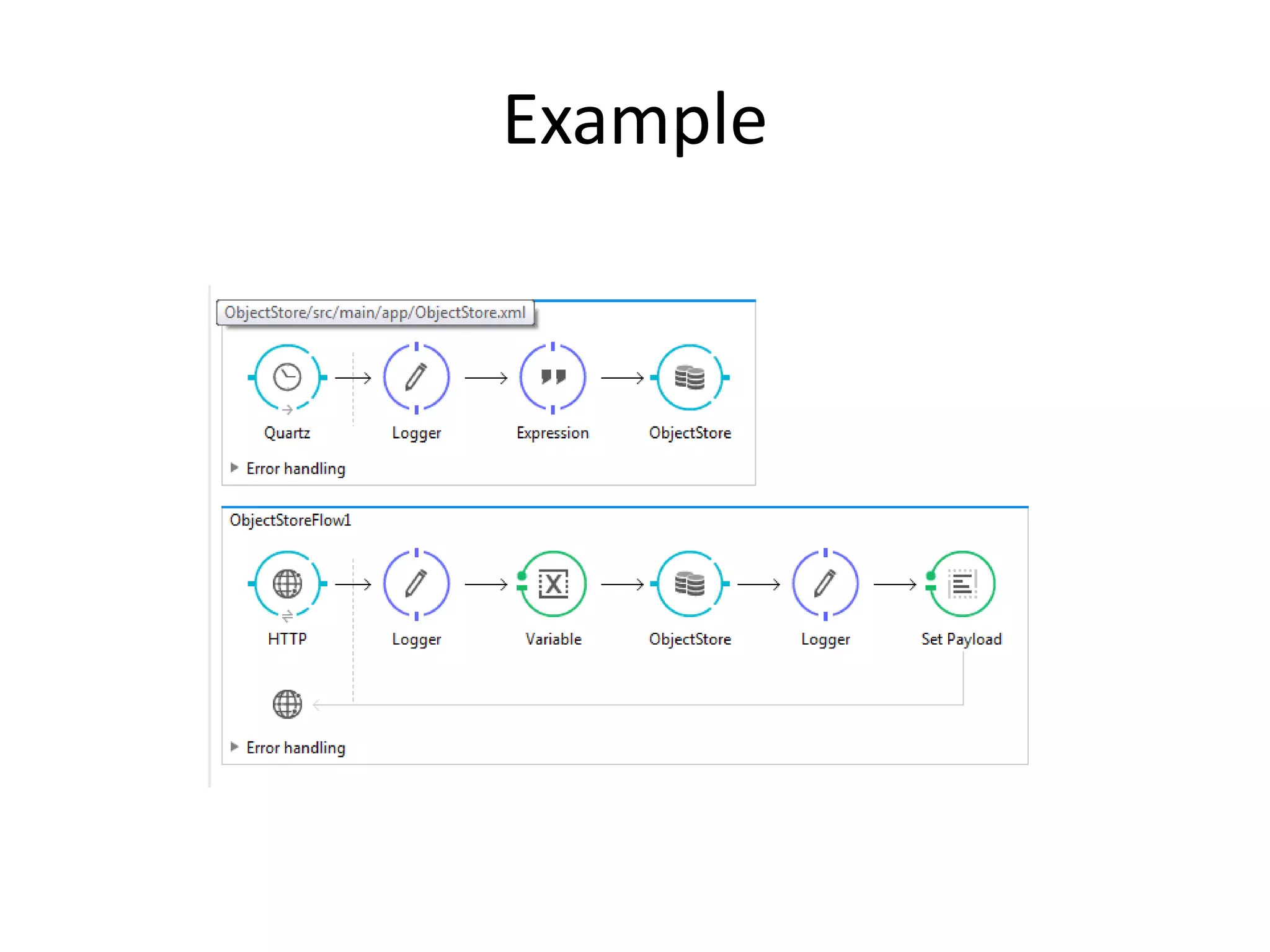 Example

ObjectStore/src/main/app/ObjectStore.xml

Quartz

Logger

Expression

ObjectStore

Error handling

ObjectStoreFlow1

HTTP

Logger

Variable

ObjectStore

Logger

Set Payload

Error handling